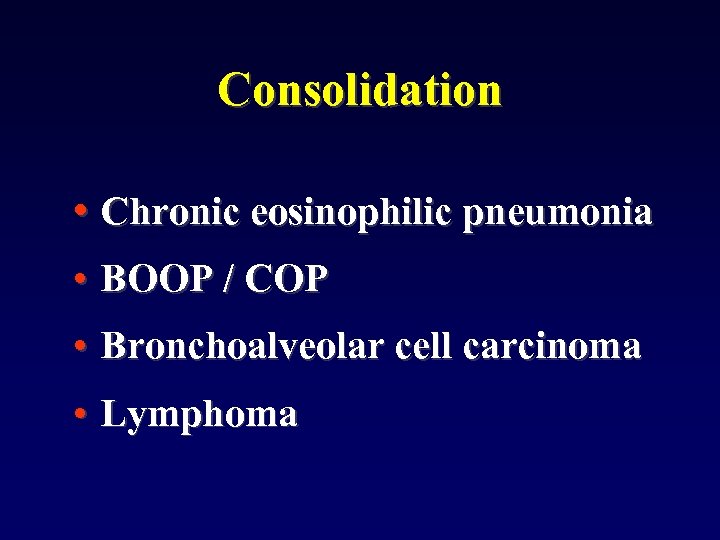 Consolidation

• Chronic eosinophilic pneumonia
• BOOP / COP
• Bronchoalveolar cell carcinoma
• Lymphoma